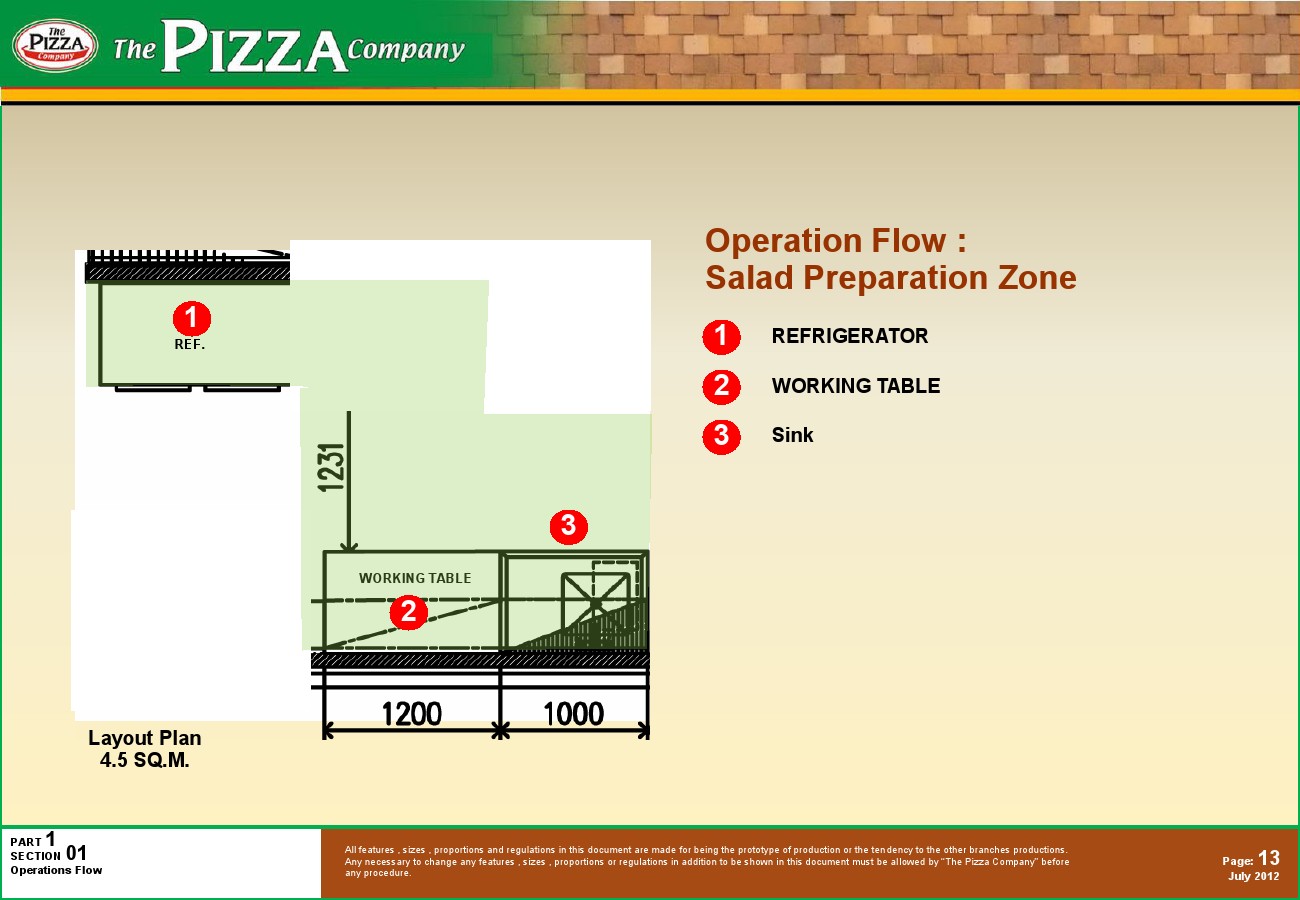 The PIZZA Company The PIZZA Company

1
REF.

1231

3

WORKING TABLE

2

1200 1000

Layout Plan
4.5 SQ.M.

Operation Flow :
Salad Preparation Zone

1 REFRIGERATOR

2 WORKING TABLE

3 Sink

PART 1
SECTION 01
Operations Flow

All features , sizes , proportions and regulations in this document are made for being the prototype of production or the tendency to the other branches productions. Any necessary to change any features , sizes , proportions or regulations in addition to be shown in this document must be allowed by "The Pizza Company" before any procedure.

Page: 13
July 2012